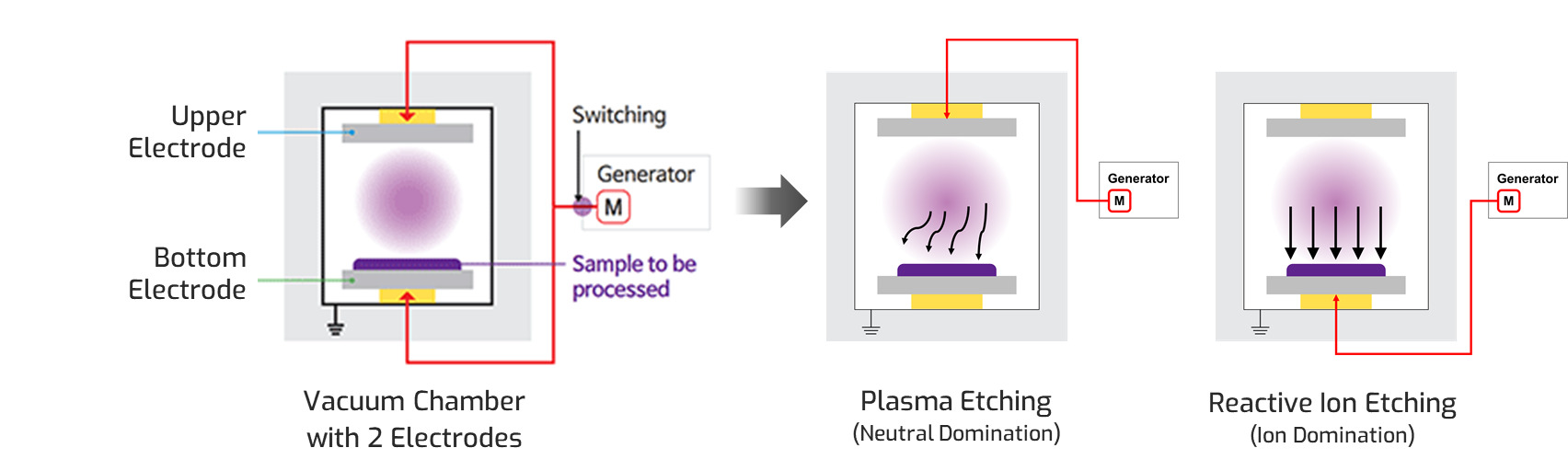 Upper Electrode

Bottom Electrode

Switching

Generator

M

Sample to be processed

Vacuum Chamber with 2 Electrodes

Generator

M

Plasma Etching (Neutral Domination)

Generator

M

Reactive Ion Etching (Ion Domination)